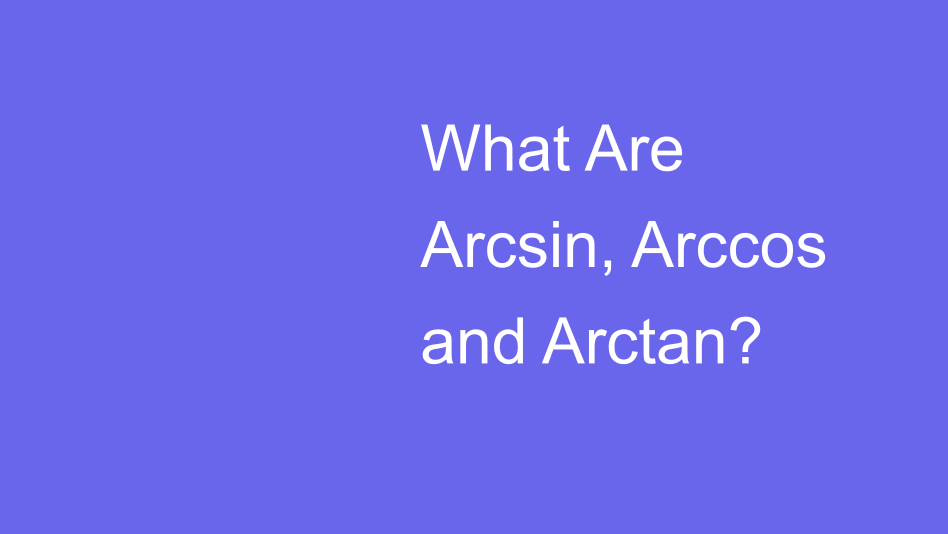 What Are Arcsin, Arccos and Arctan?